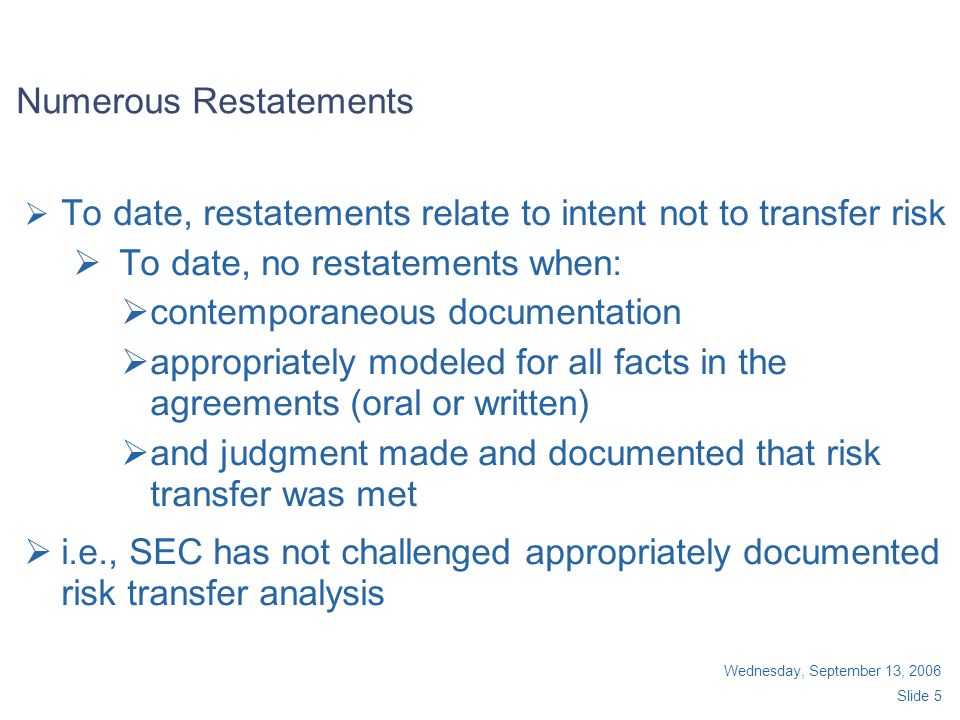 Numerous Restatements

➢ To date, restatements relate to intent not to transfer risk

➢ To date, no restatements when:

➢ contemporaneous documentation

➢ appropriately modeled for all facts in the agreements (oral or written)

➢ and judgment made and documented that risk transfer was met

➢ i.e., SEC has not challenged appropriately documented risk transfer analysis

Wednesday, September 13, 2006

Slide 5